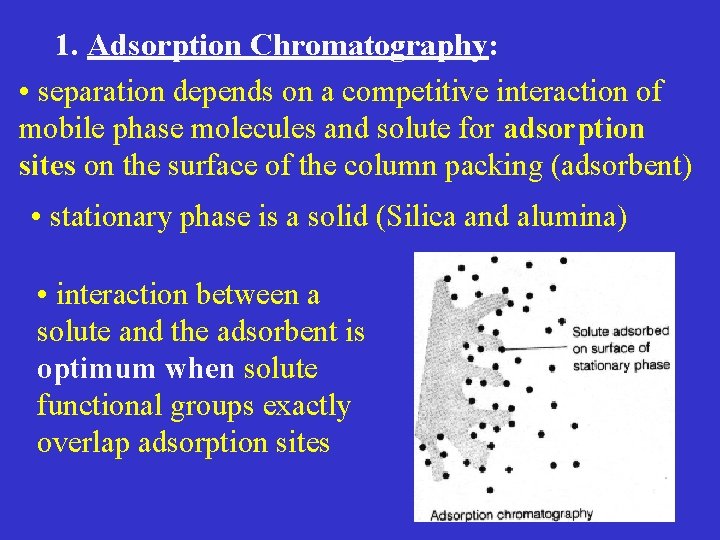 1. Adsorption Chromatography:

• separation depends on a competitive interaction of mobile phase molecules and solute for adsorption sites on the surface of the column packing (adsorbent)

• stationary phase is a solid (Silica and alumina)

• interaction between a solute and the adsorbent is optimum when solute functional groups exactly overlap adsorption sites

Solute adsorbed on surface of stationary phase

Adsorption chromatography